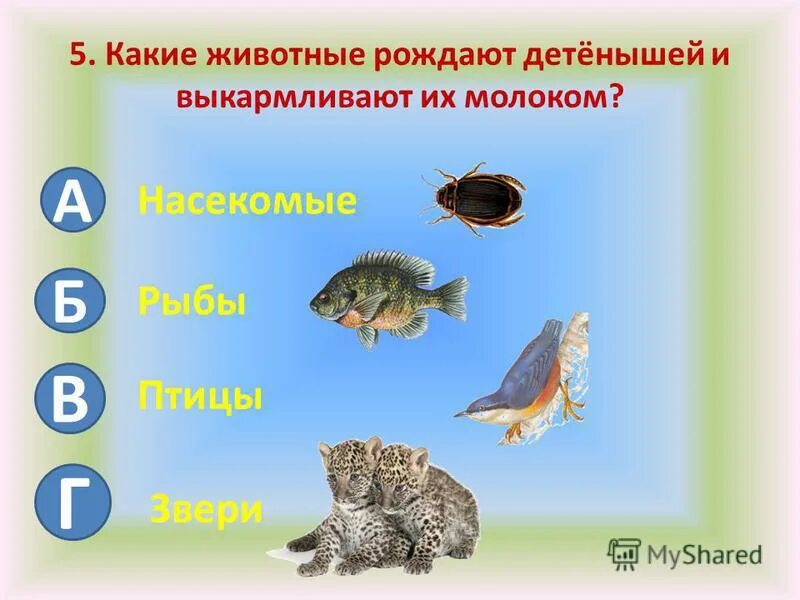 5. Какие животные рождают детёнышей и выкармливают их молоком?

А Насекомые

Б Рыбы

В Птицы

Г Звери

MyShared